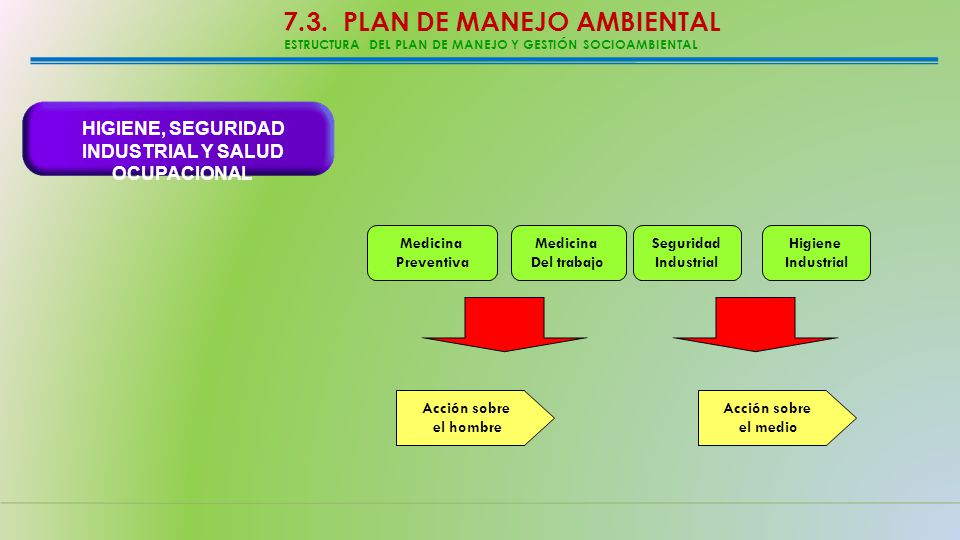 7.3. PLAN DE MANEJO AMBIENTAL
ESTRUCTURA DEL PLAN DE MANEJO Y GESTIÓN SOCIOAMBIENTAL

HIGIENE, SEGURIDAD INDUSTRIAL Y SALUD OCUPACIONAL

Medicina Preventiva

Medicina Del trabajo

Seguridad Industrial

Higiene Industrial

Acción sobre el hombre

Acción sobre el medio